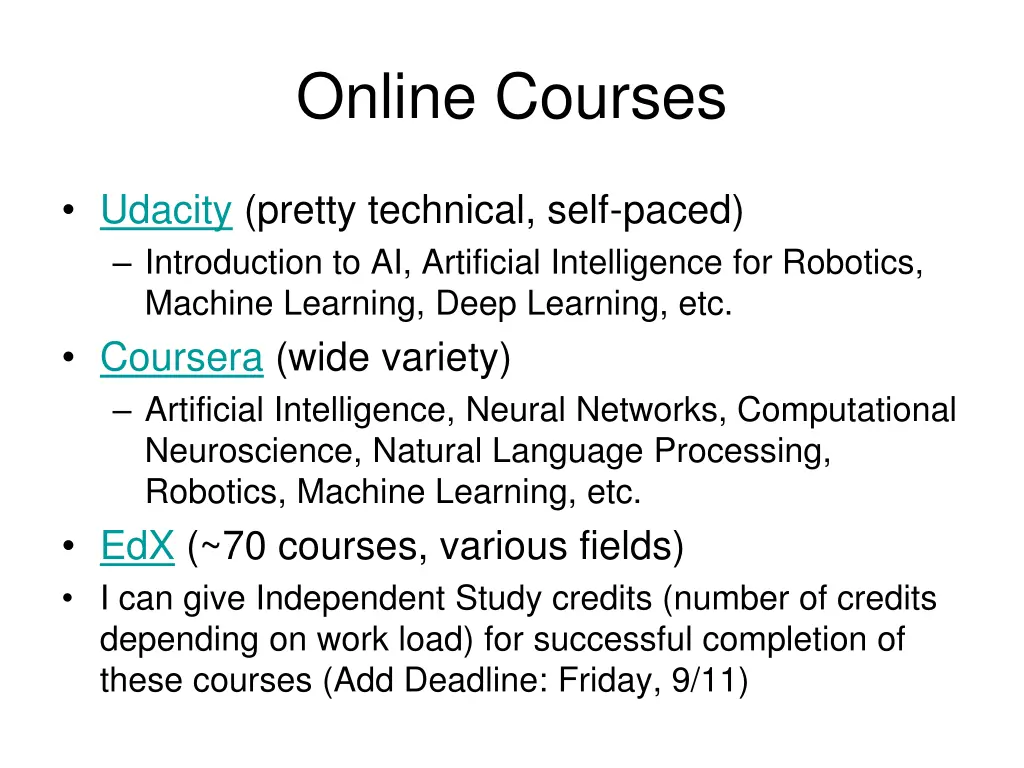 Online Courses

• Udacity (pretty technical, self-paced)
– Introduction to AI, Artificial Intelligence for Robotics, Machine Learning, Deep Learning, etc.
• Coursera (wide variety)
– Artificial Intelligence, Neural Networks, Computational Neuroscience, Natural Language Processing, Robotics, Machine Learning, etc.
• EdX (~70 courses, various fields)
• I can give Independent Study credits (number of credits depending on work load) for successful completion of these courses (Add Deadline: Friday, 9/11)